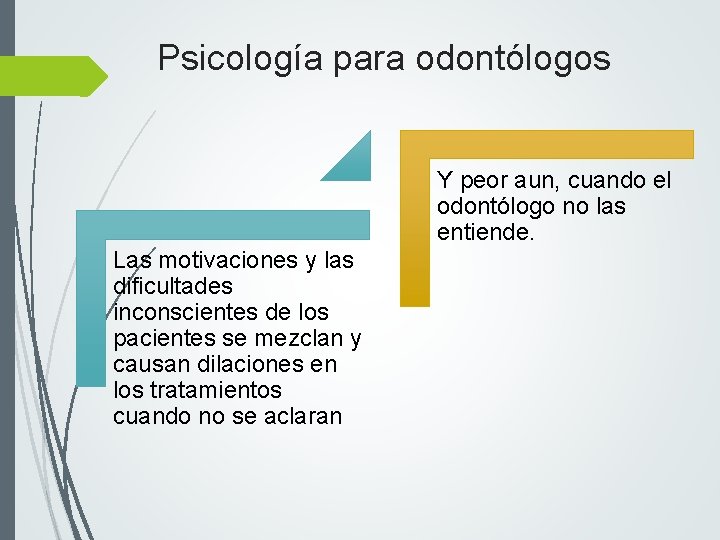 Psicología para odontólogos

Las motivaciones y las dificultades inconscientes de los pacientes se mezclan y causan dilaciones en los tratamientos cuando no se aclaran

Y peor aun, cuando el odontólogo no las entiende.